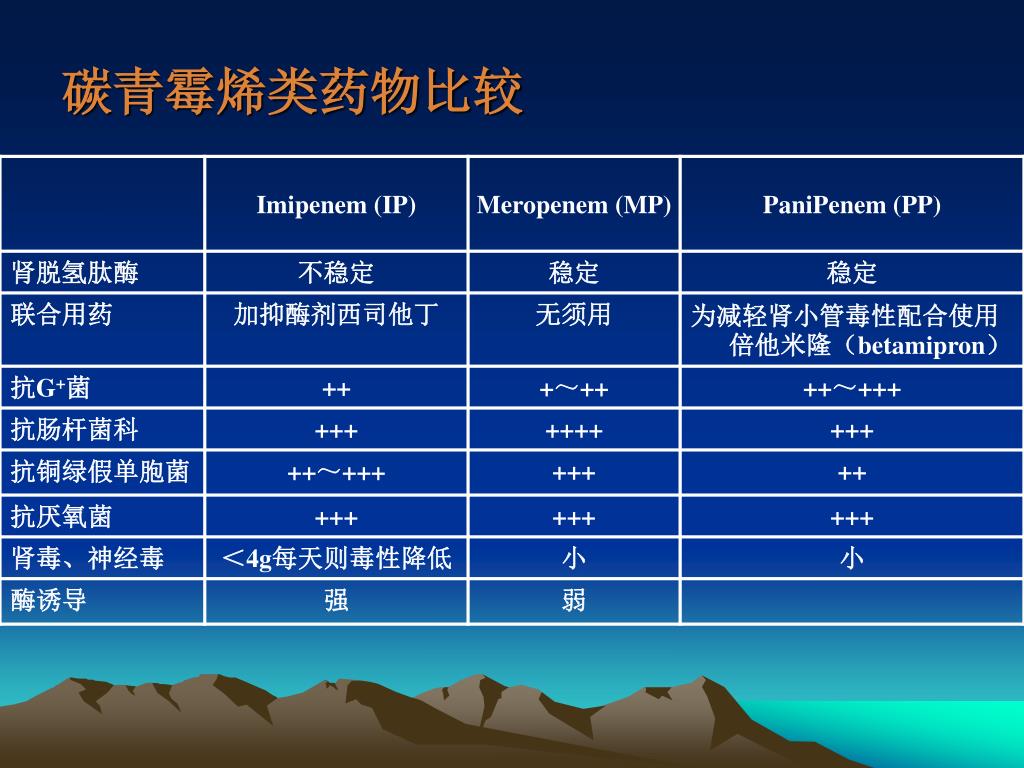 碳青霉烯类药物比较

|  | Imipenem (IP) | Meropenem (MP) | PaniPenem (PP) |
|---|---|---|---|
| 肾脱氢肽酶 | 不稳定 | 稳定 | 稳定 |
| 联合用药 | 加抑酶剂西司他丁 | 无须用 | 为减轻肾小管毒性配合使用倍他米隆（betamipron） |
| 抗$G^+$菌 | ++ | +～++ | ++～+++ |
| 抗肠杆菌科 | +++ | ++++ | +++ |
| 抗铜绿假单胞菌 | ++～+++ | +++ | ++ |
| 抗厌氧菌 | +++ | +++ | +++ |
| 肾毒、神经毒 | ＜4g每天则毒性降低 | 小 | 小 |
| 酶诱导 | 强 | 弱 |  |